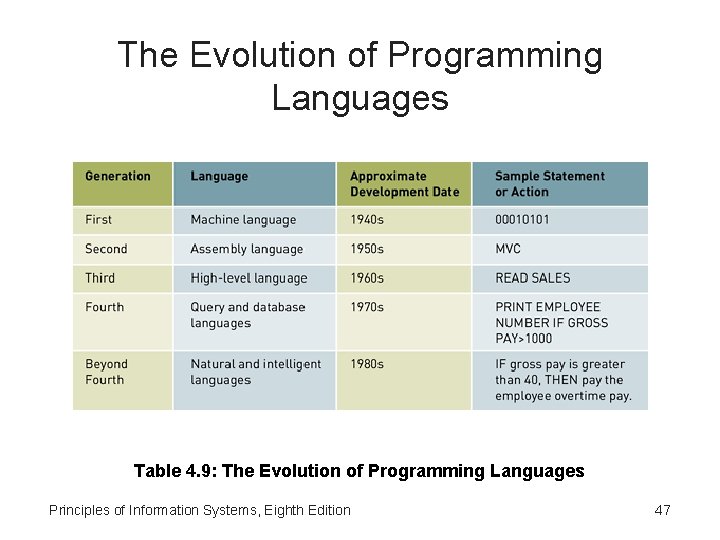 The Evolution of Programming Languages

| Generation | Language | Approximate Development Date | Sample Statement or Action |
|---|---|---|---|
| First | Machine language | 1940s | 00010101 |
| Second | Assembly language | 1950s | MVC |
| Third | High-level language | 1960s | READ SALES |
| Fourth | Query and database languages | 1970s | PRINT EMPLOYEE NUMBER IF GROSS PAY>1000 |
| Beyond Fourth | Natural and intelligent languages | 1980s | IF gross pay is greater than 40, THEN pay the employee overtime pay. |

Table 4.9: The Evolution of Programming Languages

Principles of Information Systems, Eighth Edition

47